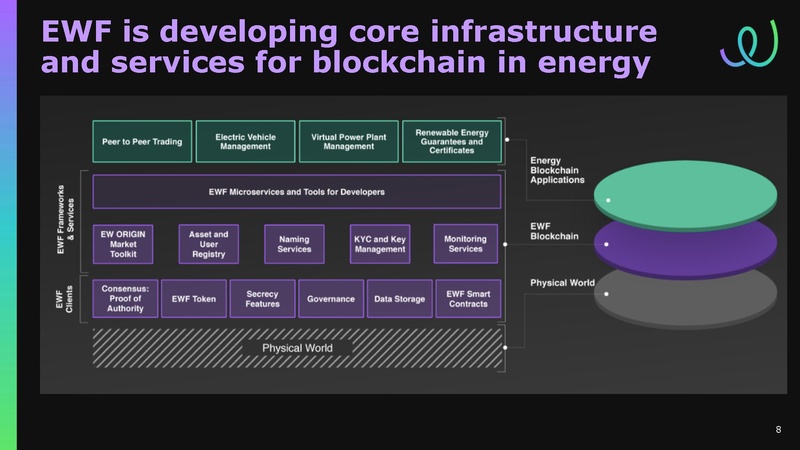 EWF is developing core infrastructure and services for blockchain in energy

Peer to Peer Trading

Electric Vehicle Management

Virtual Power Plant Management

Renewable Energy Guarantees and Certificates

EWF Frameworks & Services

EWF Microservices and Tools for Developers

EW ORIGIN Market Toolkit

Asset and User Registry

Naming Services

KYC and Key Management

Monitoring Services

EWF Clients

Consensus: Proof of Authority

EWF Token

Secrecy Features

Governance

Data Storage

EWF Smart Contracts

Physical World

Energy Blockchain Applications

EWF Blockchain

Physical World

8